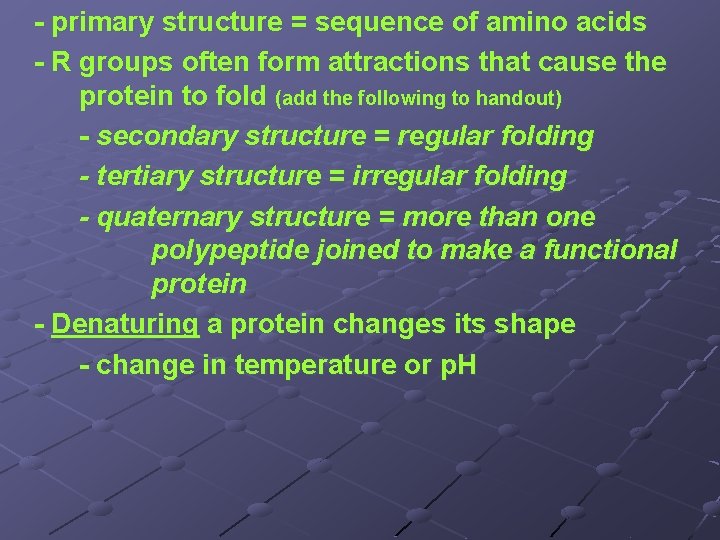 - primary structure = sequence of amino acids

- R groups often form attractions that cause the protein to fold (add the following to handout)

- secondary structure = regular folding

- tertiary structure = irregular folding

- quaternary structure = more than one polypeptide joined to make a functional protein

- Denaturing a protein changes its shape

- change in temperature or pH